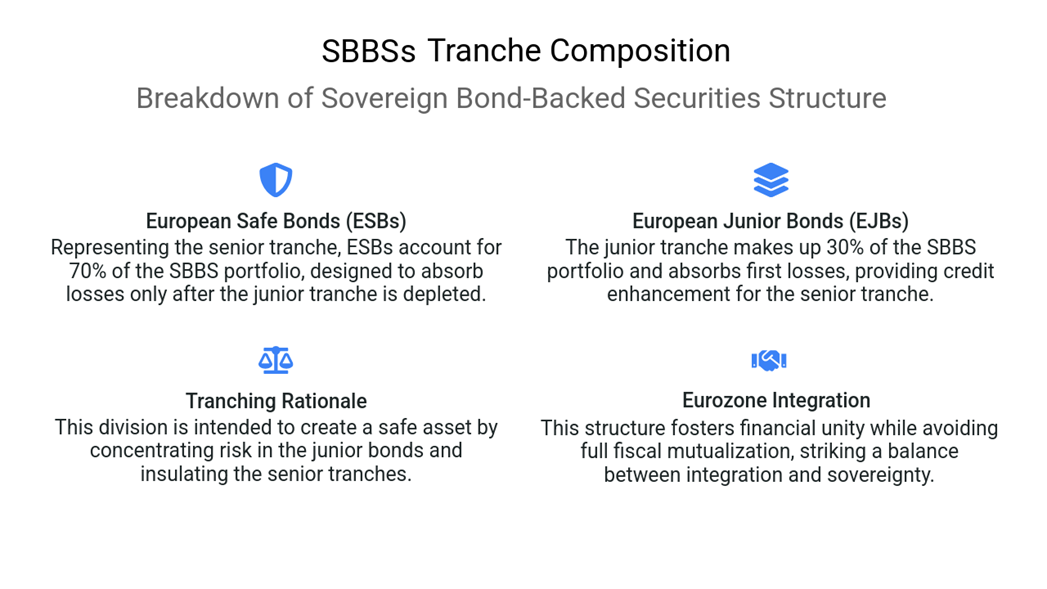 SBBSs Tranche Composition

Breakdown of Sovereign Bond-Backed Securities Structure

European Safe Bonds (ESBs)
Representing the senior tranche, ESBs account for 70% of the SBBS portfolio, designed to absorb losses only after the junior tranche is depleted.

European Junior Bonds (EJBs)
The junior tranche makes up 30% of the SBBS portfolio and absorbs first losses, providing credit enhancement for the senior tranche.

Tranching Rationale
This division is intended to create a safe asset by concentrating risk in the junior bonds and insulating the senior tranches.

Eurozone Integration
This structure fosters financial unity while avoiding full fiscal mutualization, striking a balance between integration and sovereignty.